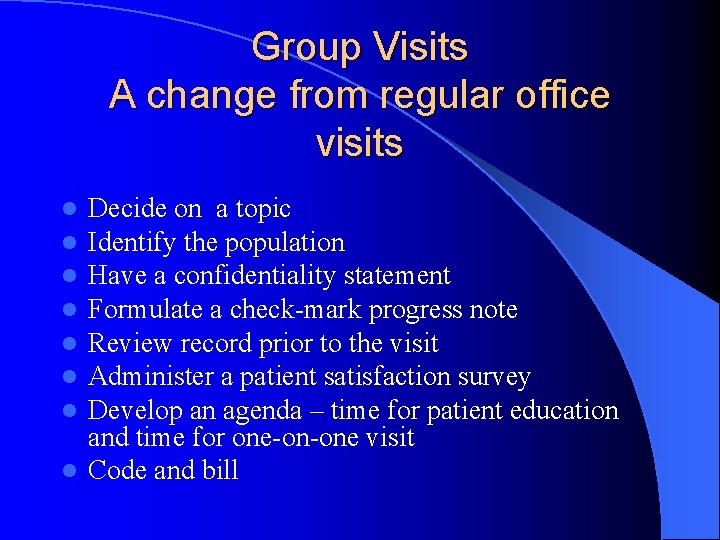 Group Visits
A change from regular office visits

- Decide on  a topic
- Identify the population
- Have a confidentiality statement
- Formulate a check-mark progress note
- Review record prior to the visit
- Administer a patient satisfaction survey
- Develop an agenda – time for patient education and time for one-on-one visit
- Code and bill